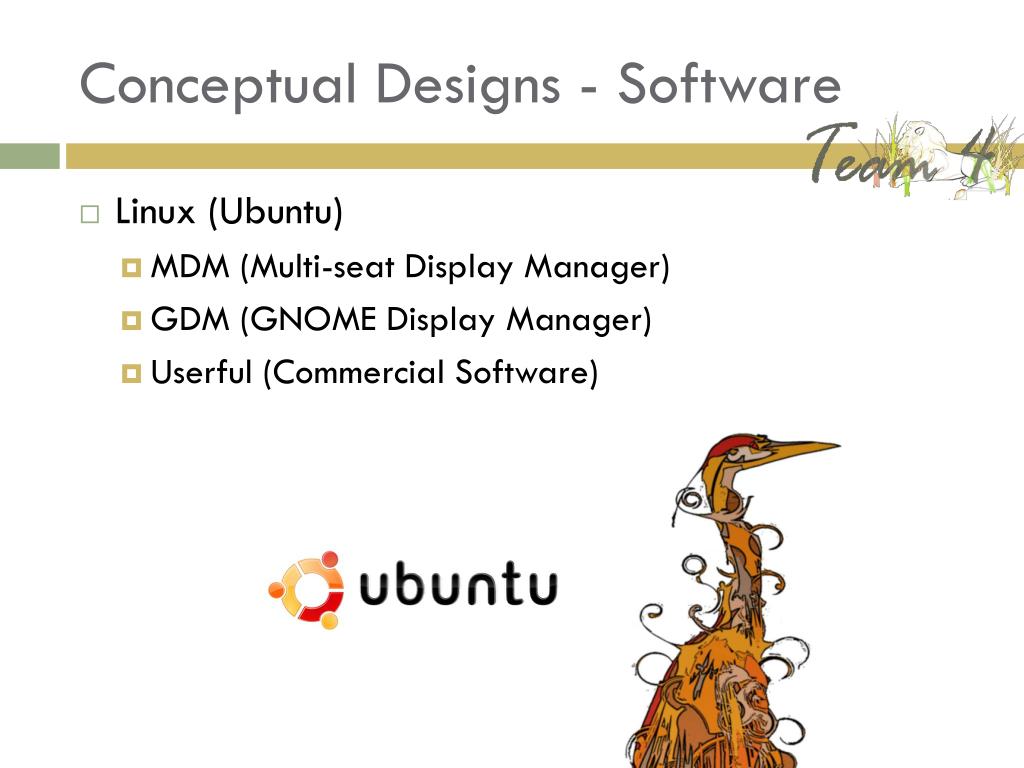 Conceptual Designs - Software

Team 4

Linux (Ubuntu)

MDM (Multi-seat Display Manager)

GDM (GNOME Display Manager)

Userful (Commercial Software)

ubuntu